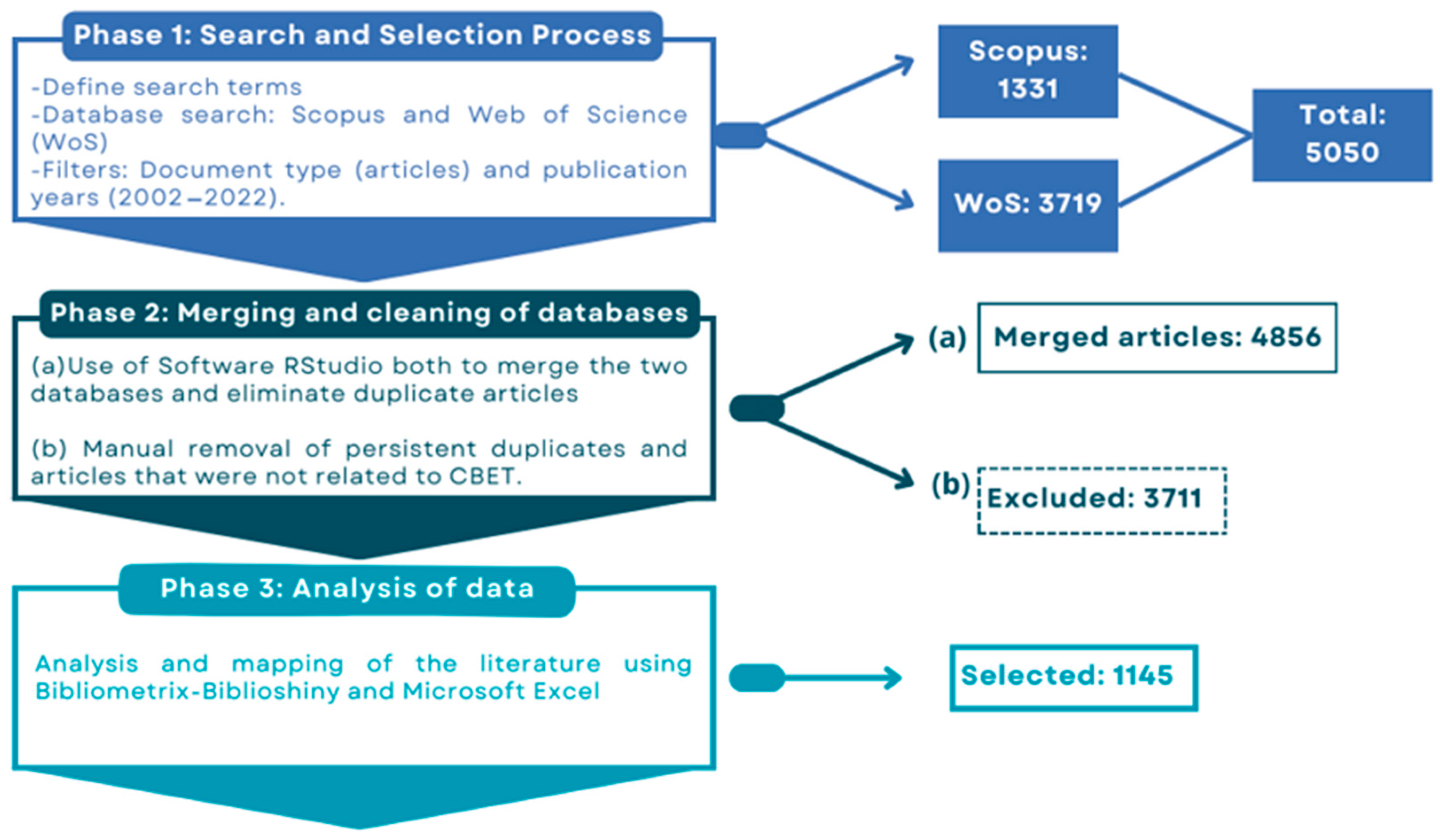 Phase 1: Search and Selection Process

-Define search terms
-Database search: Scopus and Web of Science (WoS)
-Filters: Document type (articles) and publication years (2002–2022).

Scopus: 1331

WoS: 3719

Total: 5050

Phase 2: Merging and cleaning of databases

(a)Use of Software RStudio both to merge the two databases and eliminate duplicate articles

(b) Manual removal of persistent duplicates and articles that were not related to CBET.

(a) Merged articles: 4856

(b) Excluded: 3711

Phase 3: Analysis of data

Analysis and mapping of the literature using Bibliometrix-Biblioshiny and Microsoft Excel

Selected: 1145